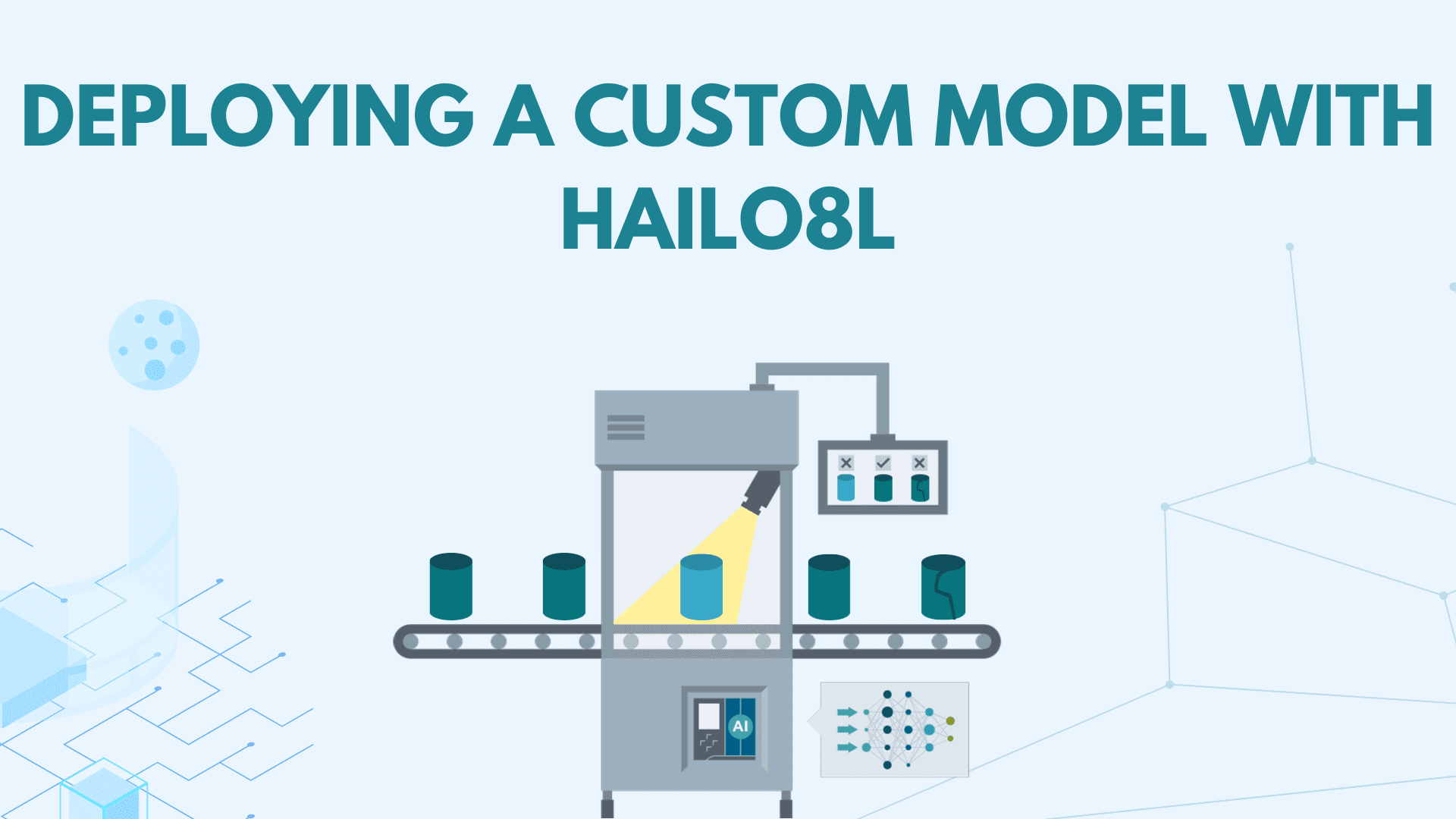 DEPLOYING A CUSTOM MODEL WITH HAILO8L

AI